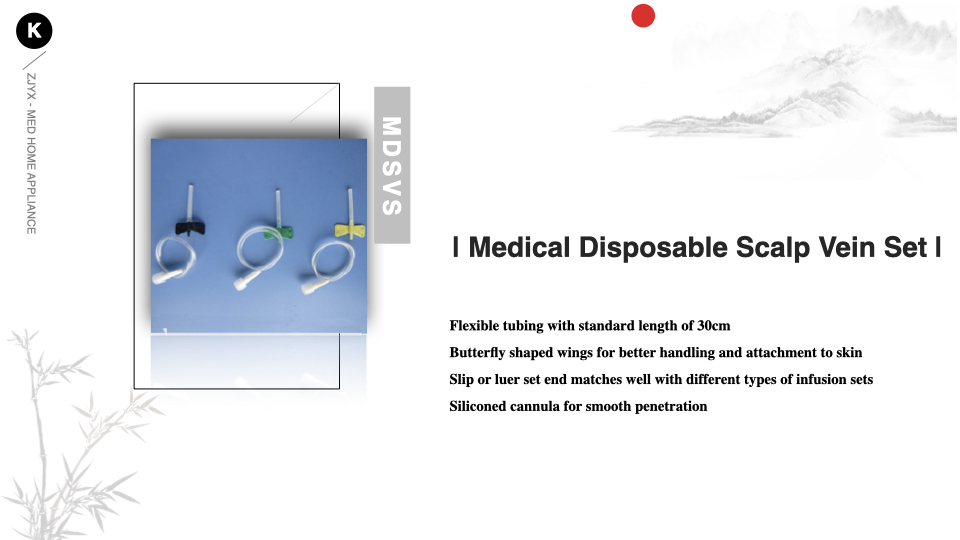 K

ZJYX - MED HOME APPLIANCE

MDSVS

| Medical Disposable Scalp Vein Set |

Flexible tubing with standard length of 30cm
Butterfly shaped wings for better handling and attachment to skin
Slip or luer set end matches well with different types of infusion sets
Siliconed cannula for smooth penetration